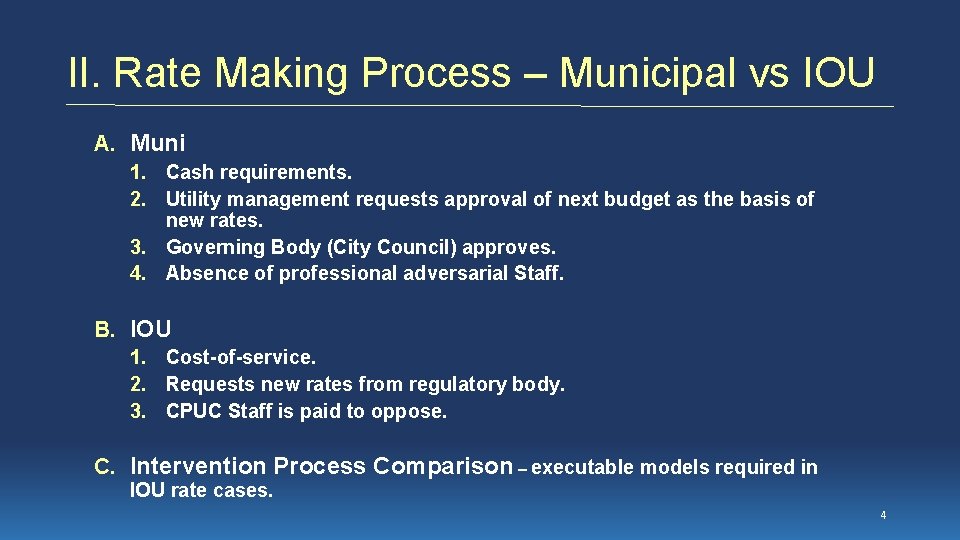 II. Rate Making Process – Municipal vs IOU

A. Muni

1. Cash requirements.
2. Utility management requests approval of next budget as the basis of new rates.
3. Governing Body (City Council) approves.
4. Absence of professional adversarial Staff.

B. IOU

1. Cost-of-service.
2. Requests new rates from regulatory body.
3. CPUC Staff is paid to oppose.

C. Intervention Process Comparison – executable models required in IOU rate cases.

4